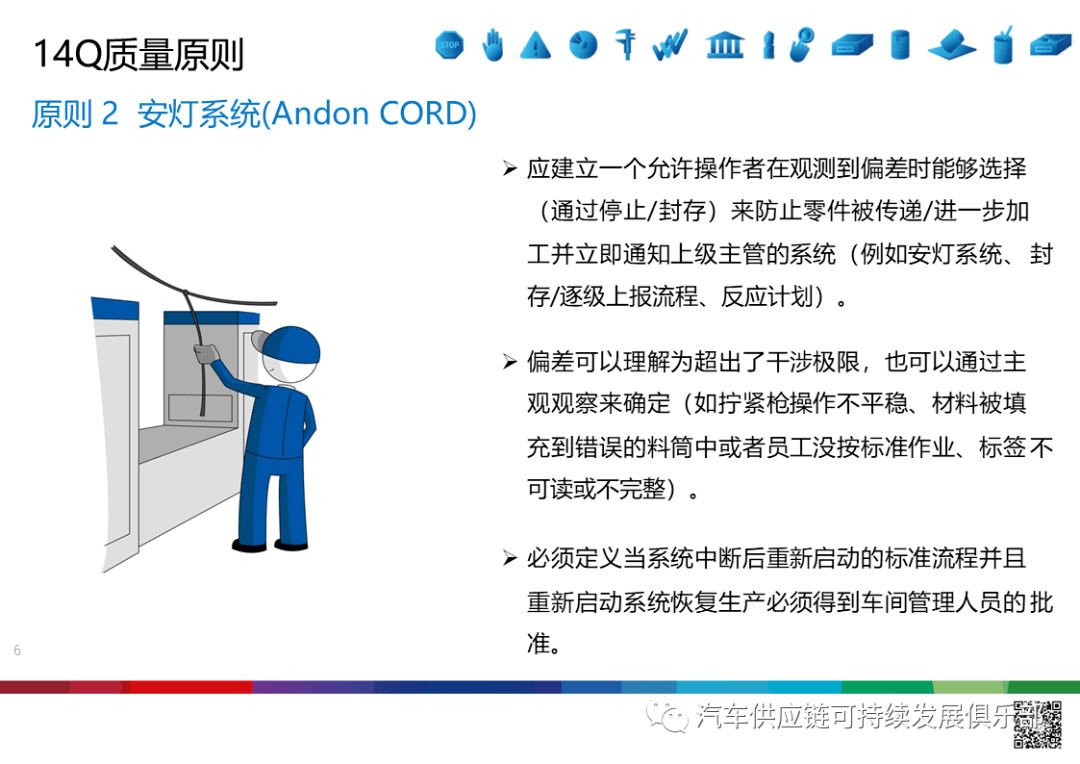 14Q质量原则

STOP

原则 2 安灯系统(Andon CORD)

➢ 应建立一个允许操作者在观测到偏差时能够选择（通过停止/封存）来防止零件被传递/进一步加工并立即通知上级主管的系统（例如安灯系统、封存/逐级上报流程、反应计划）。

➢ 偏差可以理解为超出了干涉极限，也可以通过主观观察来确定（如拧紧枪操作不平稳、材料被填充到错误的料筒中或者员工没按标准作业、标签不可读或不完整）。

➢ 必须定义当系统中断后重新启动的标准流程并且重新启动系统恢复生产必须得到车间管理人员的批准。

6

汽车供应链可持续发展俱乐部